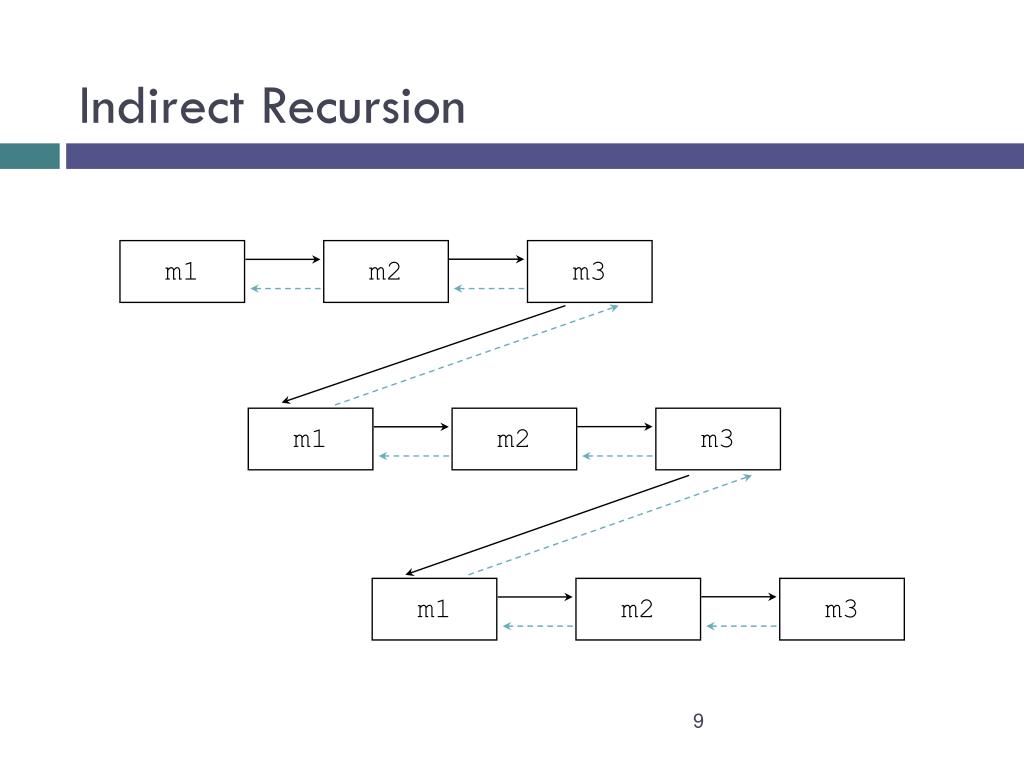 Indirect Recursion

m1
m2
m3

m1
m2
m3

m1
m2
m3

9